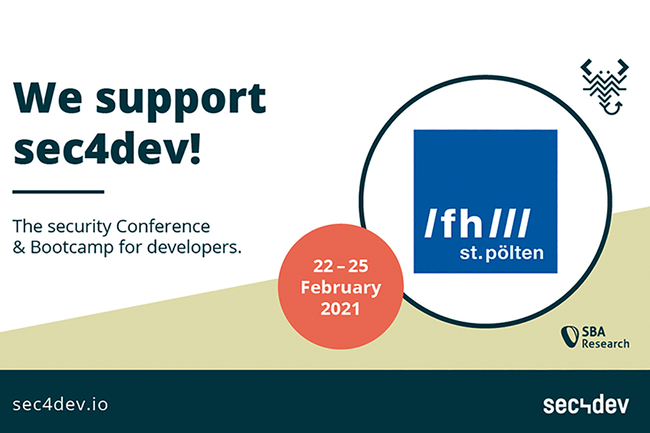 We support sec4dev!

The security Conference & Bootcamp for developers.

22 – 25 February 2021

/fh///
st. pölten

SBA Research

sec4dev.io

sec4dev